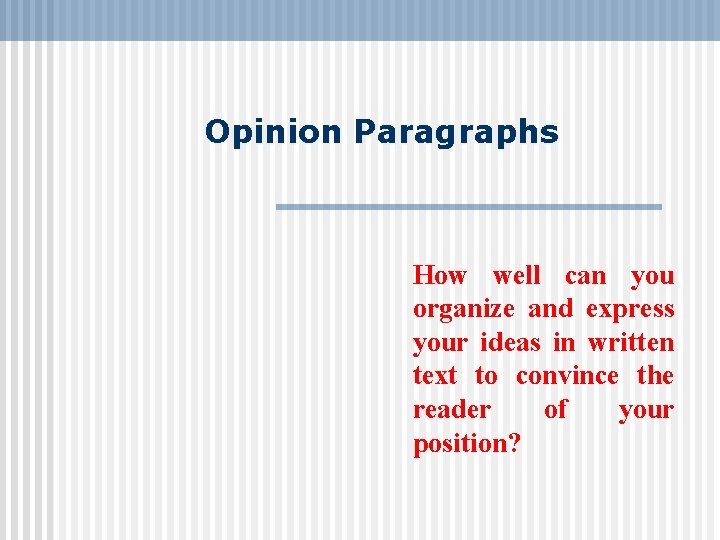 Opinion Paragraphs

How well can you organize and express your ideas in written text to convince the reader of your position?